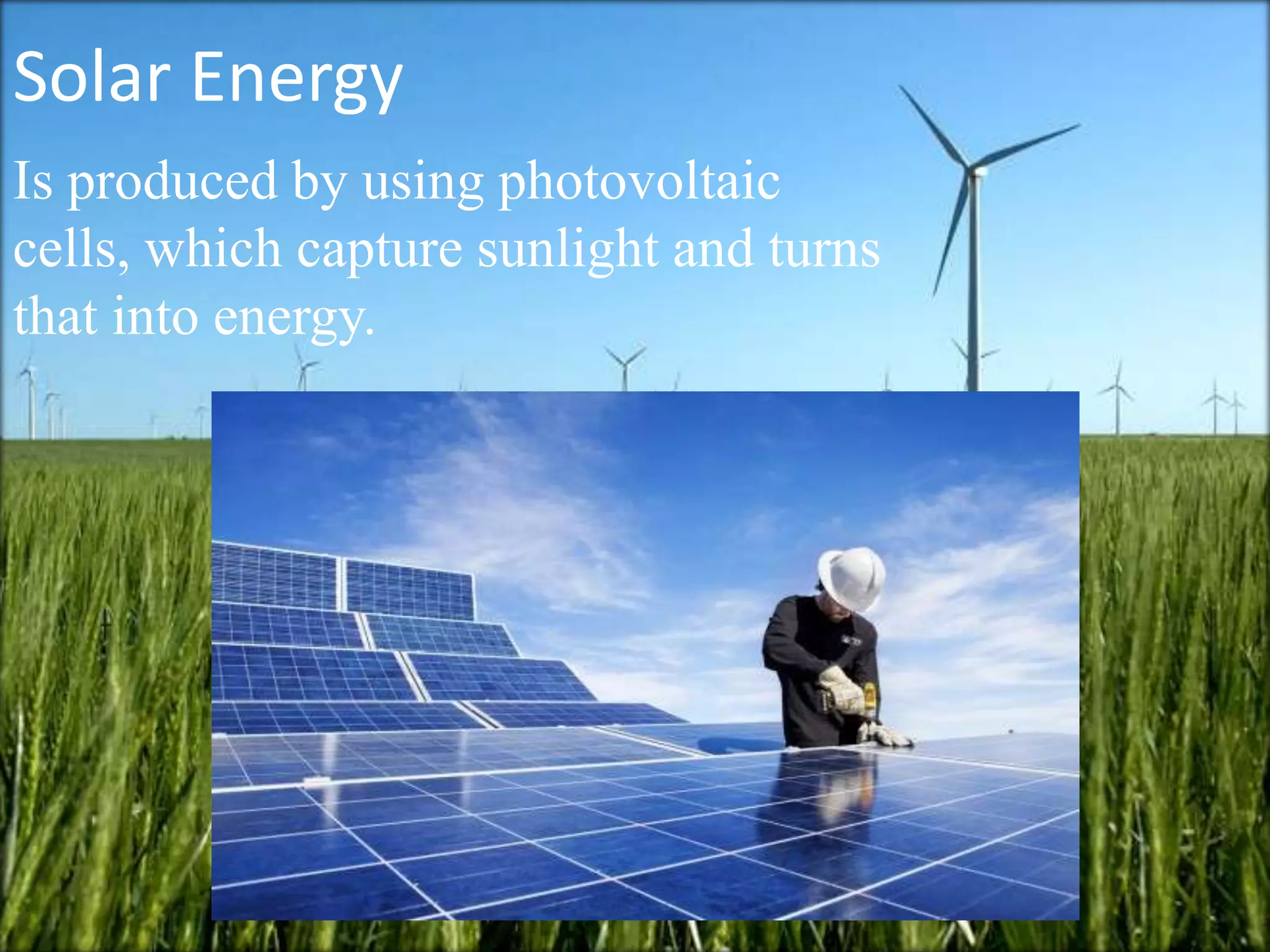 Solar Energy

Is produced by using photovoltaic cells, which capture sunlight and turns that into energy.